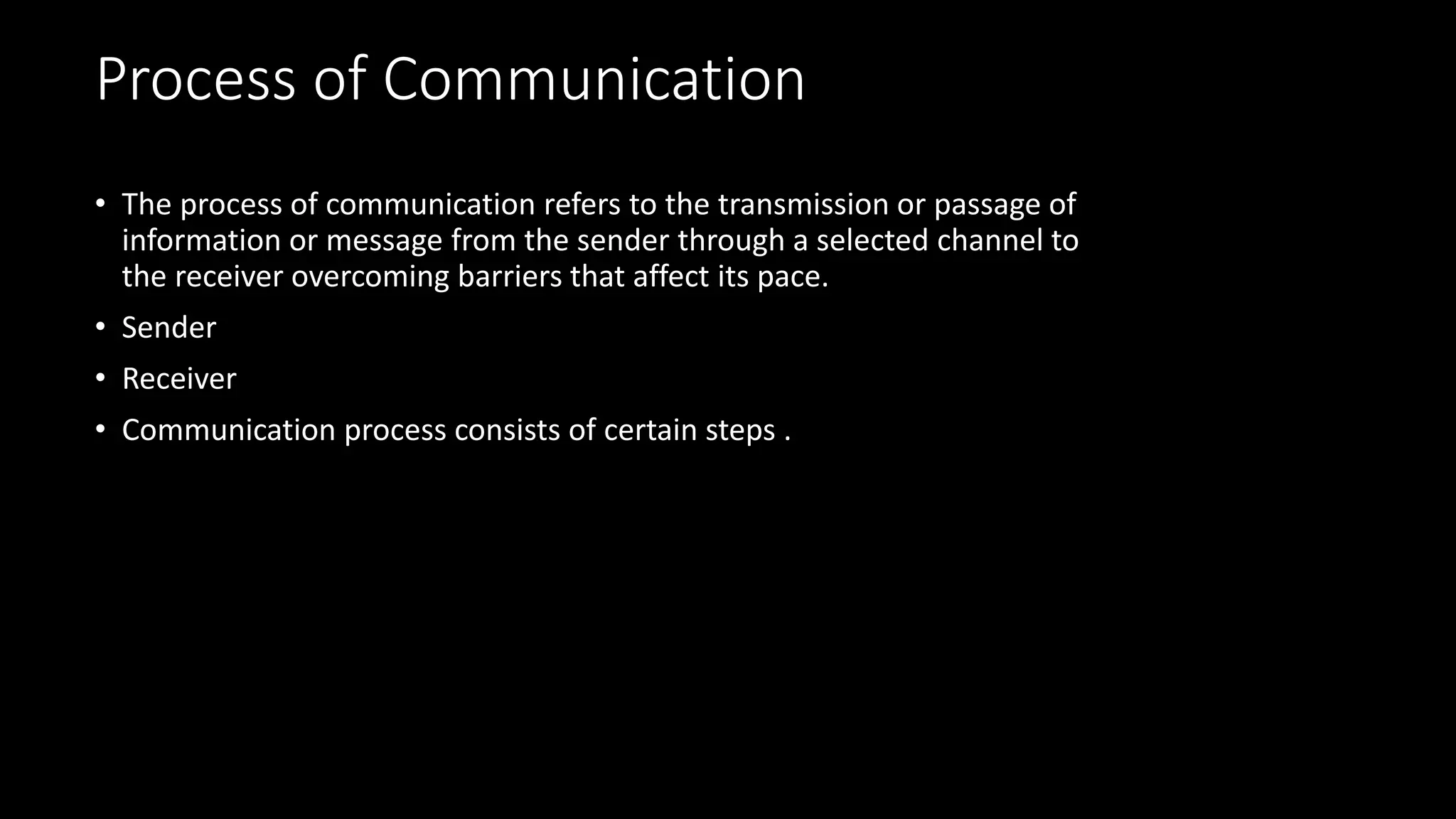 Process of Communication

• The process of communication refers to the transmission or passage of information or message from the sender through a selected channel to the receiver overcoming barriers that affect its pace.
• Sender
• Receiver
• Communication process consists of certain steps .